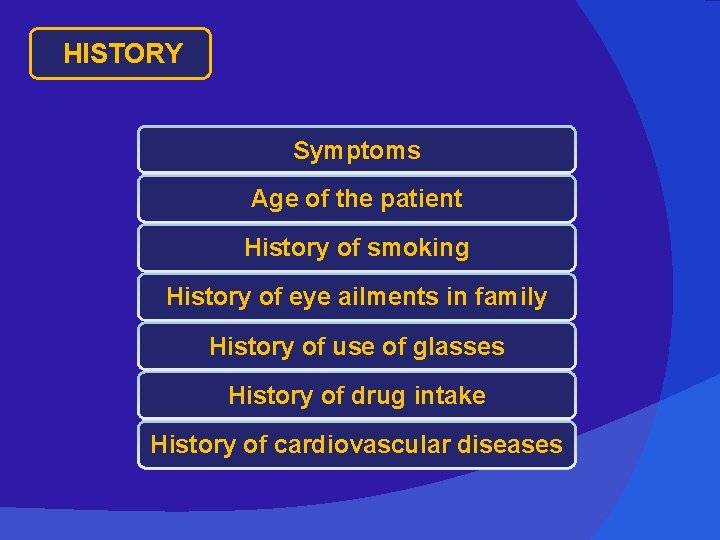 HISTORY

Symptoms

Age of the patient

History of smoking

History of eye ailments in family

History of use of glasses

History of drug intake

History of cardiovascular diseases